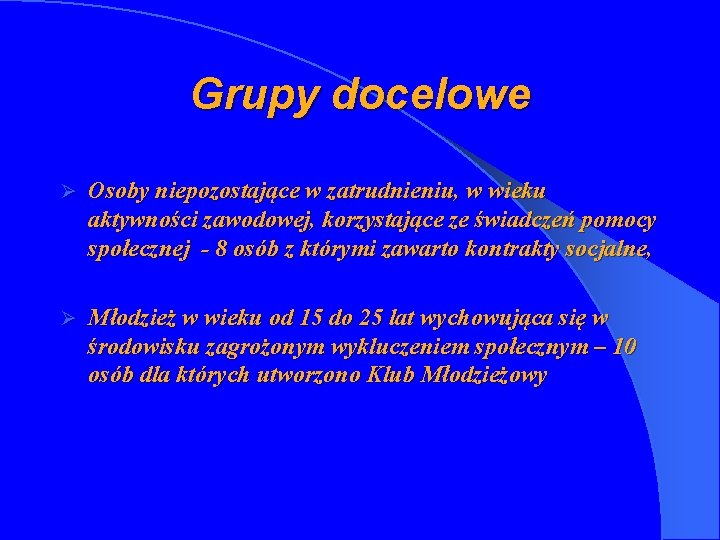 Grupy docelowe

➢ Osoby niepozostające w zatrudnieniu, w wieku aktywności zawodowej, korzystające ze świadczeń pomocy społecznej - 8 osób z którymi zawarto kontrakty socjalne,

➢ Młodzież w wieku od 15 do 25 lat wychowująca się w środowisku zagrożonym wykluczeniem społecznym – 10 osób dla których utworzono Klub Młodzieżowy